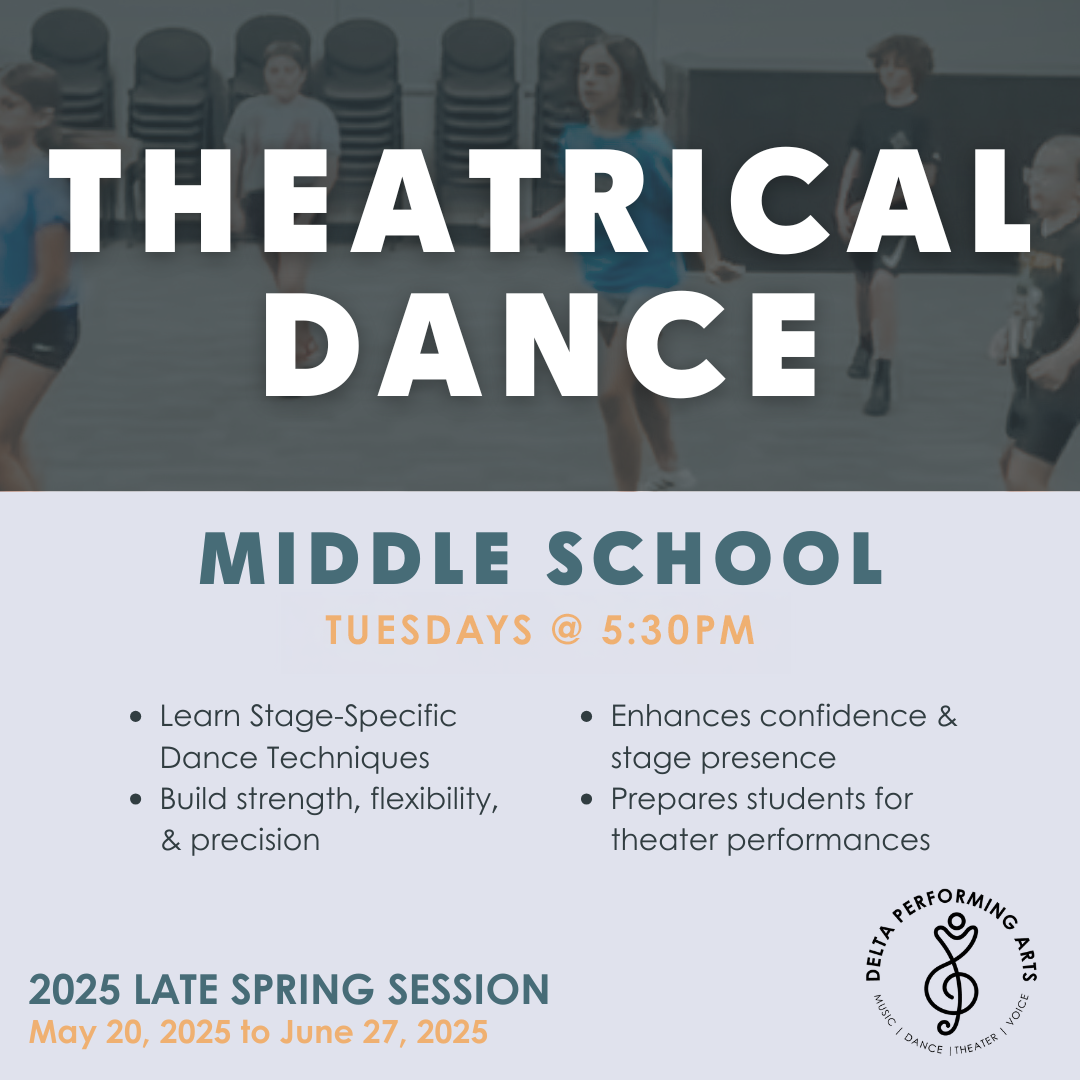 THEATRICAL DANCE

MIDDLE SCHOOL

TUESDAYS @ 5:30PM

- Learn Stage-Specific Dance Techniques
- Build strength, flexibility, & precision

- Enhances confidence & stage presence
- Prepares students for theater performances

2025 LATE SPRING SESSION
May 20, 2025 to June 27, 2025

DELTA PERFORMING ARTS
MUSIC | DANCE | THEATER | VOICE